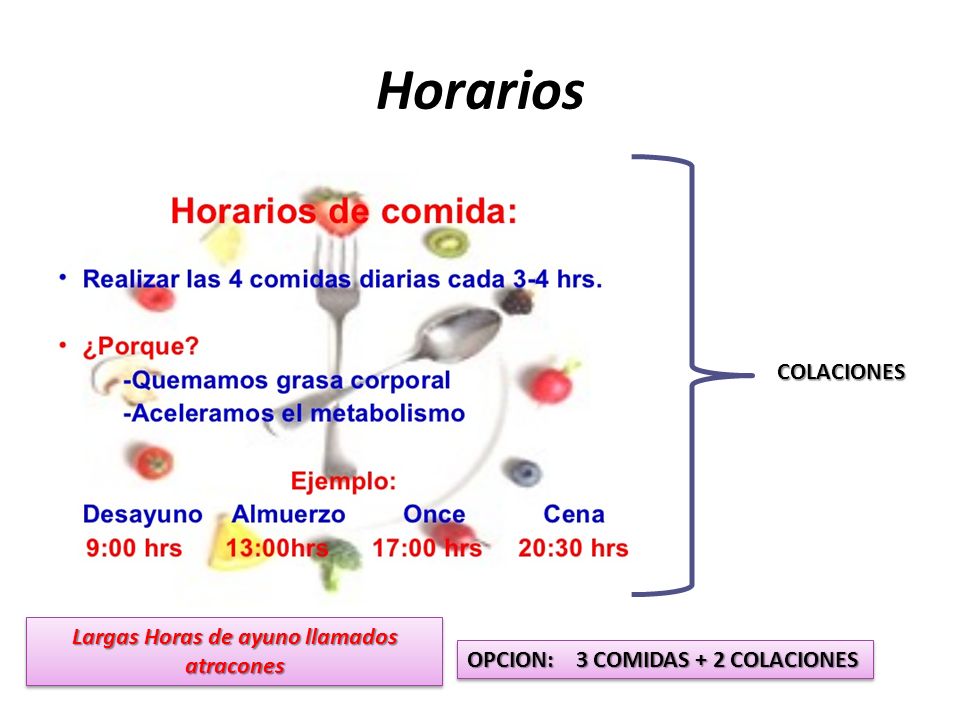 Horarios

Horarios de comida:

• Realizar las 4 comidas diarias cada 3-4 hrs.

• ¿Porque?
-Quemamos grasa corporal
-Aceleramos el metabolismo

Ejemplo:

| Desayuno | Almuerzo | Once | Cena |
|---|---|---|---|
| 9:00 hrs | 13:00hrs | 17:00 hrs | 20:30 hrs |

COLACIONES

Largas Horas de ayuno llamados atracones

OPCION: 3 COMIDAS + 2 COLACIONES